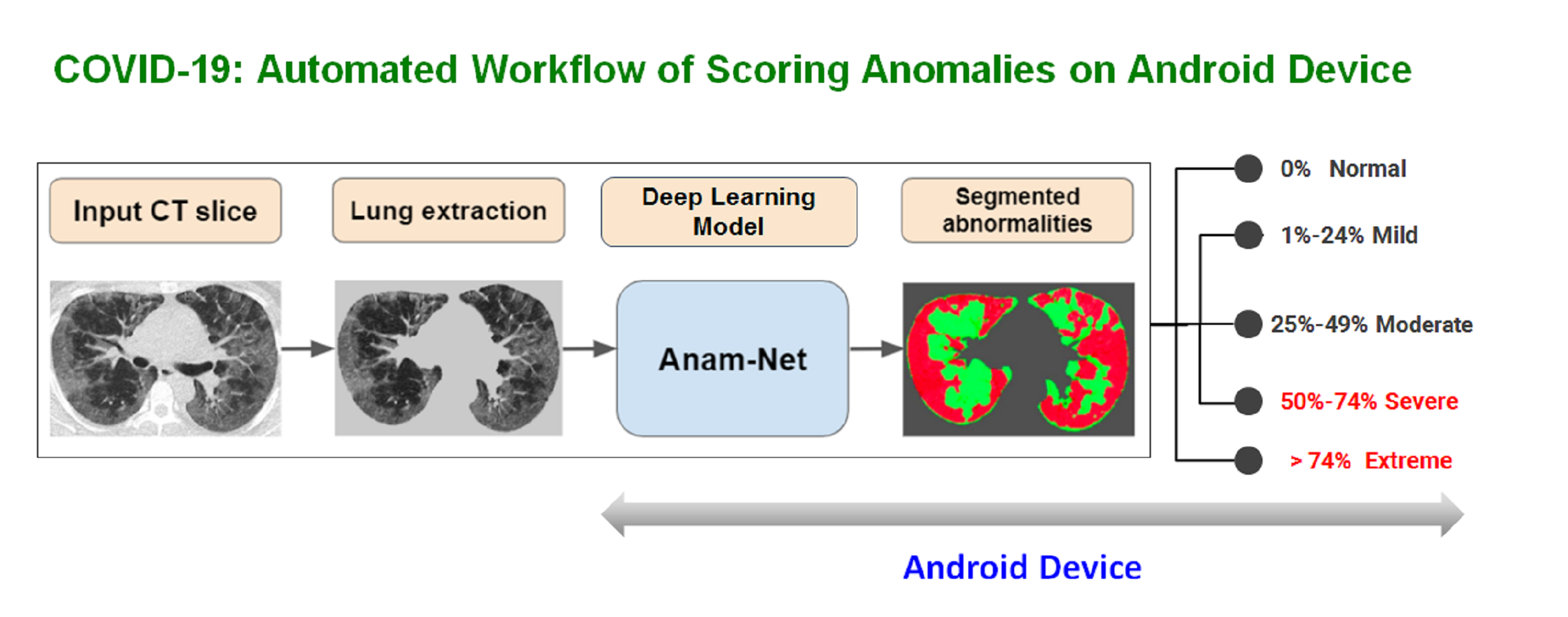 COVID-19: Automated Workflow of Scoring Anomalies on Android Device

Input CT slice

Lung extraction

Deep Learning Model

Segmented abnormalities

Anam-Net

0% Normal

1%-24% Mild

25%-49% Moderate

50%-74% Severe

> 74% Extreme

Android Device